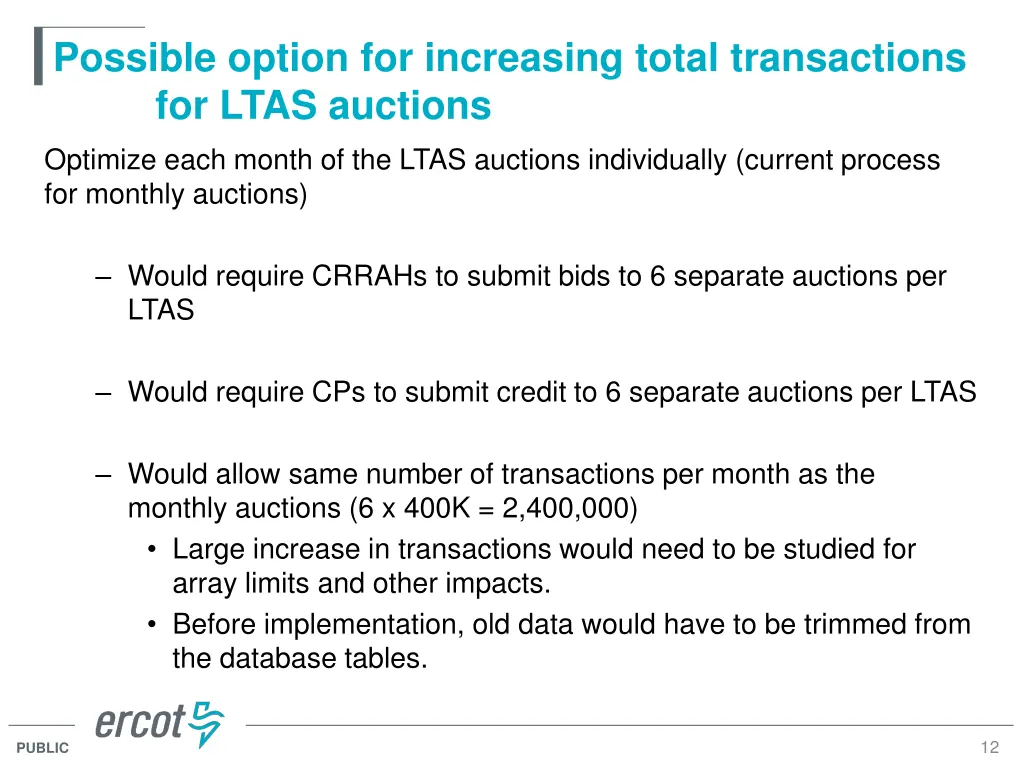 Possible option for increasing total transactions for LTAS auctions

Optimize each month of the LTAS auctions individually (current process for monthly auctions)

– Would require CRRAHs to submit bids to 6 separate auctions per LTAS

– Would require CPs to submit credit to 6 separate auctions per LTAS

– Would allow same number of transactions per month as the monthly auctions (6 x 400K = 2,400,000)
• Large increase in transactions would need to be studied for array limits and other impacts.
• Before implementation, old data would have to be trimmed from the database tables.

ercot

PUBLIC

12